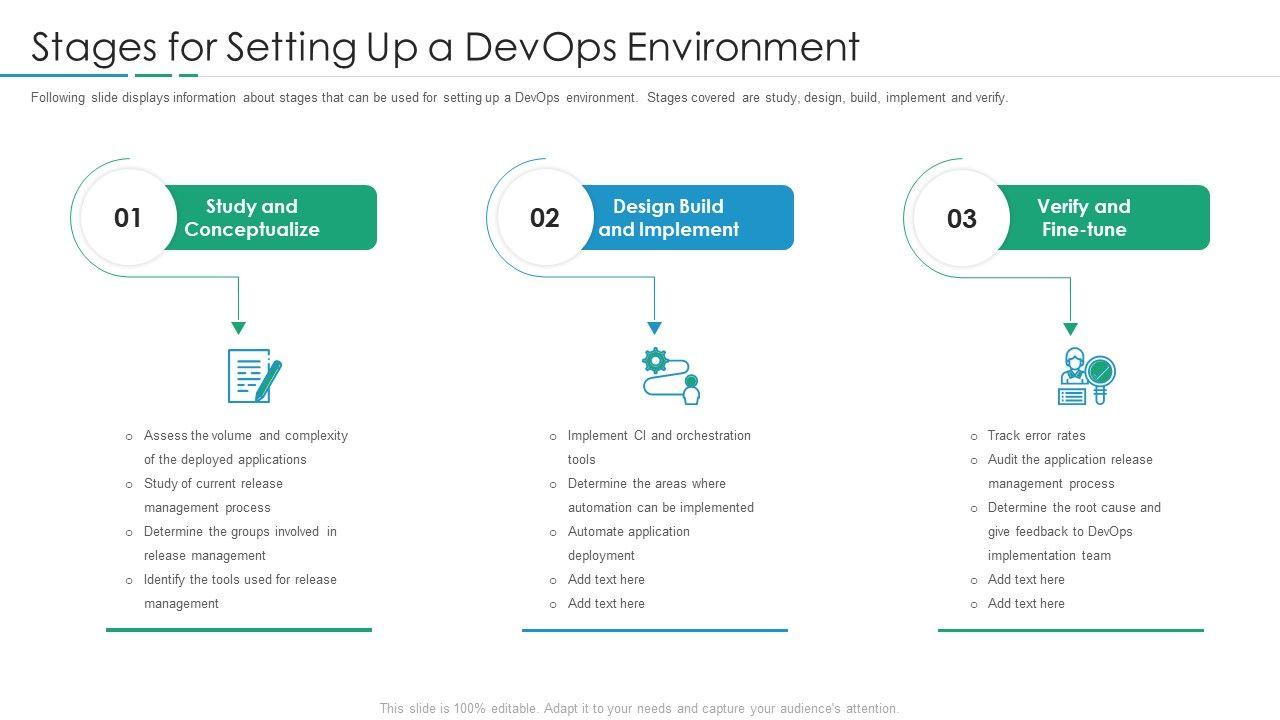 Stages for Setting Up a DevOps Environment

Following slide displays information about stages that can be used for setting up a DevOps environment. Stages covered are study, design, build, implement and verify.

01 Study and Conceptualize

o Assess the volume and complexity of the deployed applications
o Study of current release management process
o Determine the groups involved in release management
o Identify the tools used for release management

02 Design Build and Implement

o Implement CI and orchestration tools
o Determine the areas where automation can be implemented
o Automate application deployment
o Add text here
o Add text here

03 Verify and Fine-tune

o Track error rates
o Audit the application release management process
o Determine the root cause and give feedback to DevOps implementation team
o Add text here
o Add text here

This slide is 100% editable. Adapt it to your needs and capture your audience's attention.